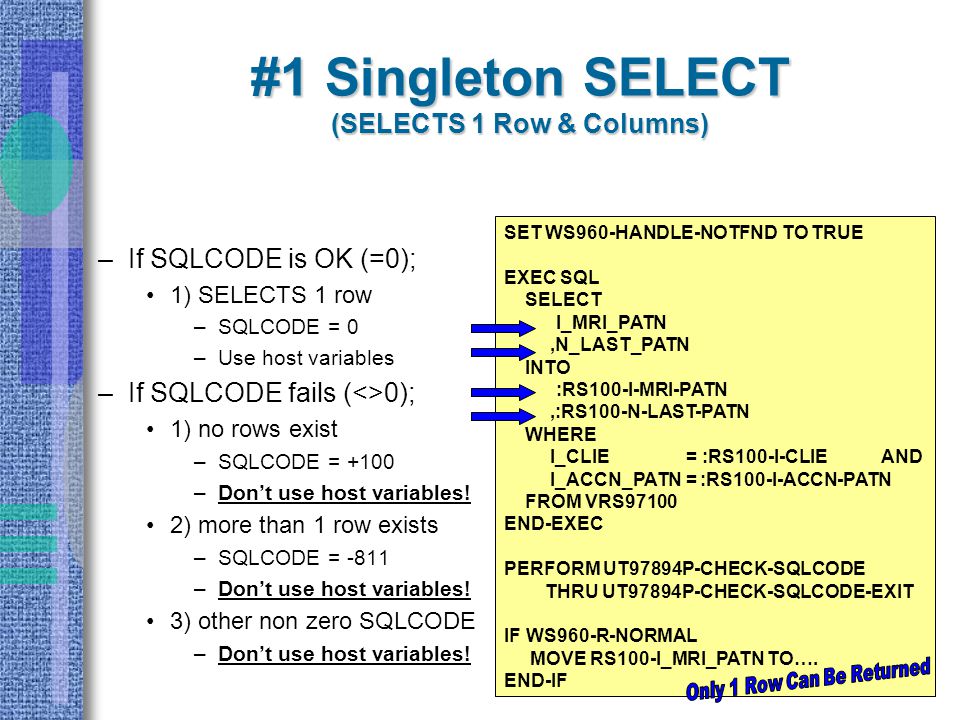 #1 Singleton SELECT
(SELECTS 1 Row & Columns)

– If SQLCODE is OK (=0);
• 1) SELECTS 1 row
– SQLCODE = 0
– Use host variables
– If SQLCODE fails (<>0);
• 1) no rows exist
– SQLCODE = +100
– Don't use host variables!
• 2) more than 1 row exists
– SQLCODE = -811
– Don't use host variables!
• 3) other non zero SQLCODE
– Don't use host variables!

SET WS960-HANDLE-NOTFND TO TRUE

EXEC SQL
SELECT
I_MRI_PATN
,N_LAST_PATN
INTO
:RS100-I-MRI-PATN
,:RS100-N-LAST-PATN
WHERE
I_CLIE = :RS100-I-CLIE AND
I_ACCN_PATN = :RS100-I-ACCN-PATN
FROM VRS97100
END-EXEC

PERFORM UT97894P-CHECK-SQLCODE
THRU UT97894P-CHECK-SQLCODE-EXIT

IF WS960-R-NORMAL
MOVE RS100-I_MRI_PATN TO….
END-IF

Only 1 Row Can Be Returned